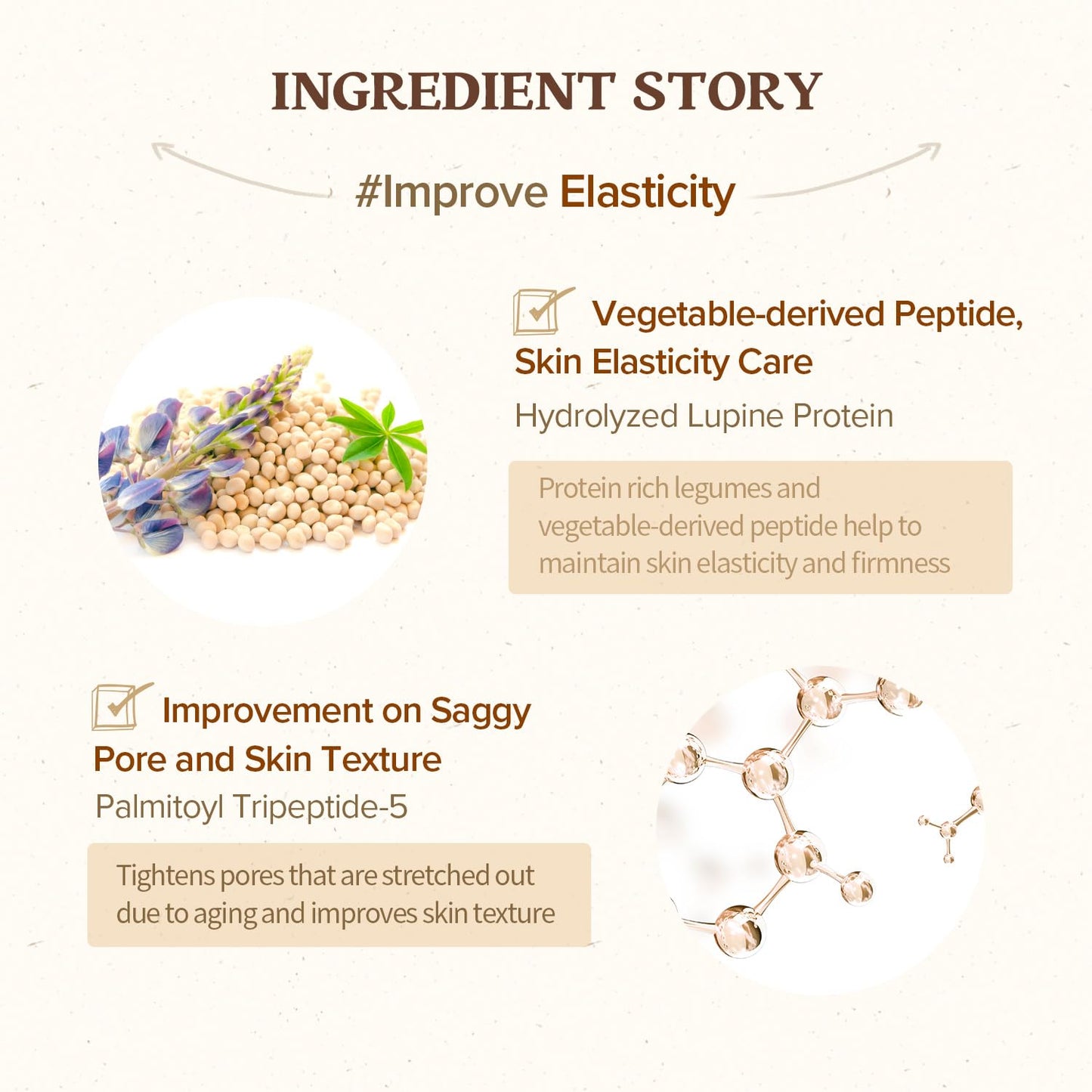 INGREDIENT STORY

#Improve Elasticity

Vegetable-derived Peptide, Skin Elasticity Care

Hydrolyzed Lupine Protein

Protein rich legumes and vegetable-derived peptide help to maintain skin elasticity and firmness

Improvement on Saggy Pore and Skin Texture

Palmitoyl Tripeptide-5

Tightens pores that are stretched out due to aging and improves skin texture